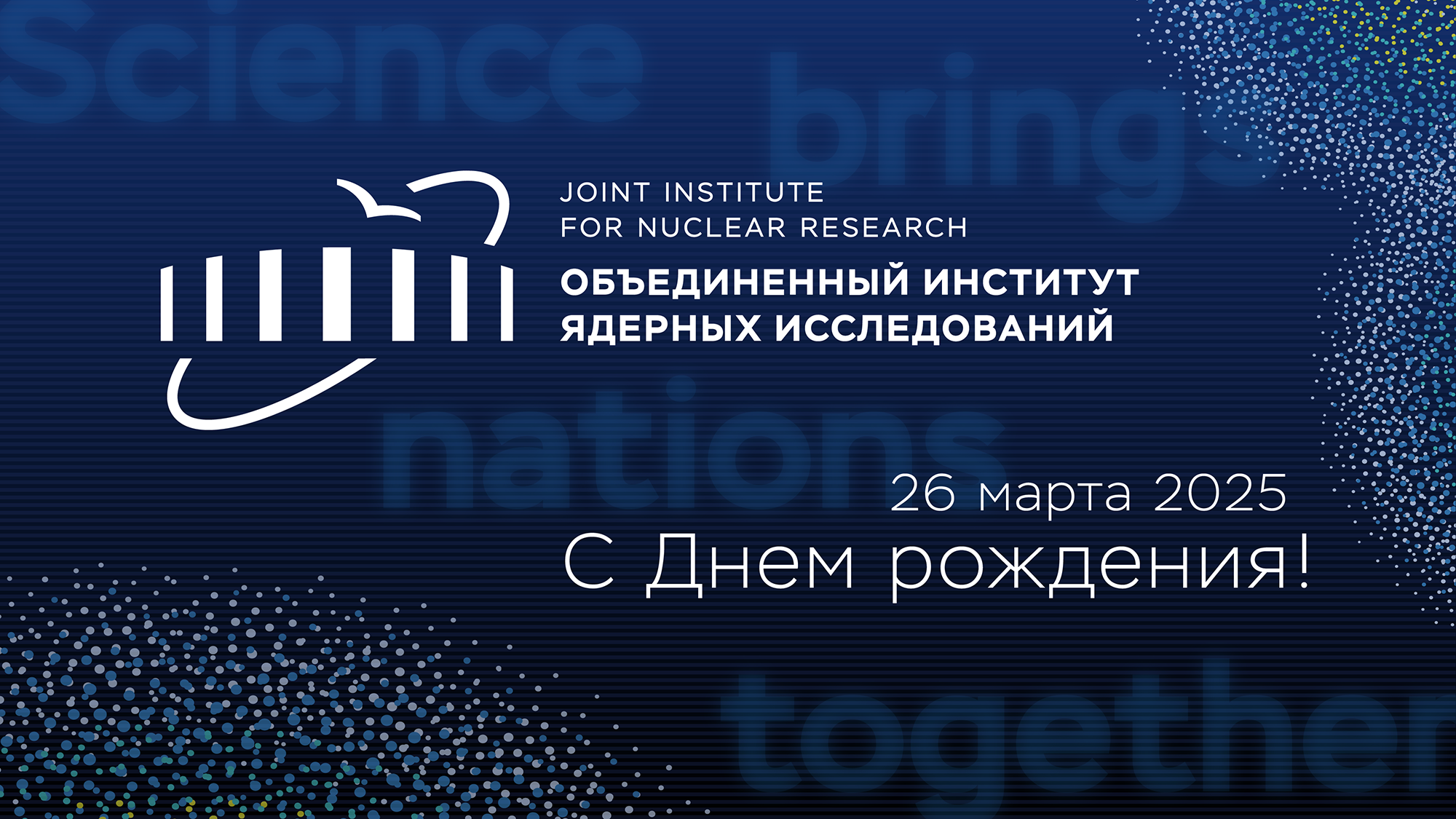 Science brings nations together

JOINT INSTITUTE
FOR NUCLEAR RESEARCH

ОБЪЕДИНЕННЫЙ ИНСТИТУТ
ЯДЕРНЫХ ИССЛЕДОВАНИЙ

26 марта 2025
С Днем рождения!